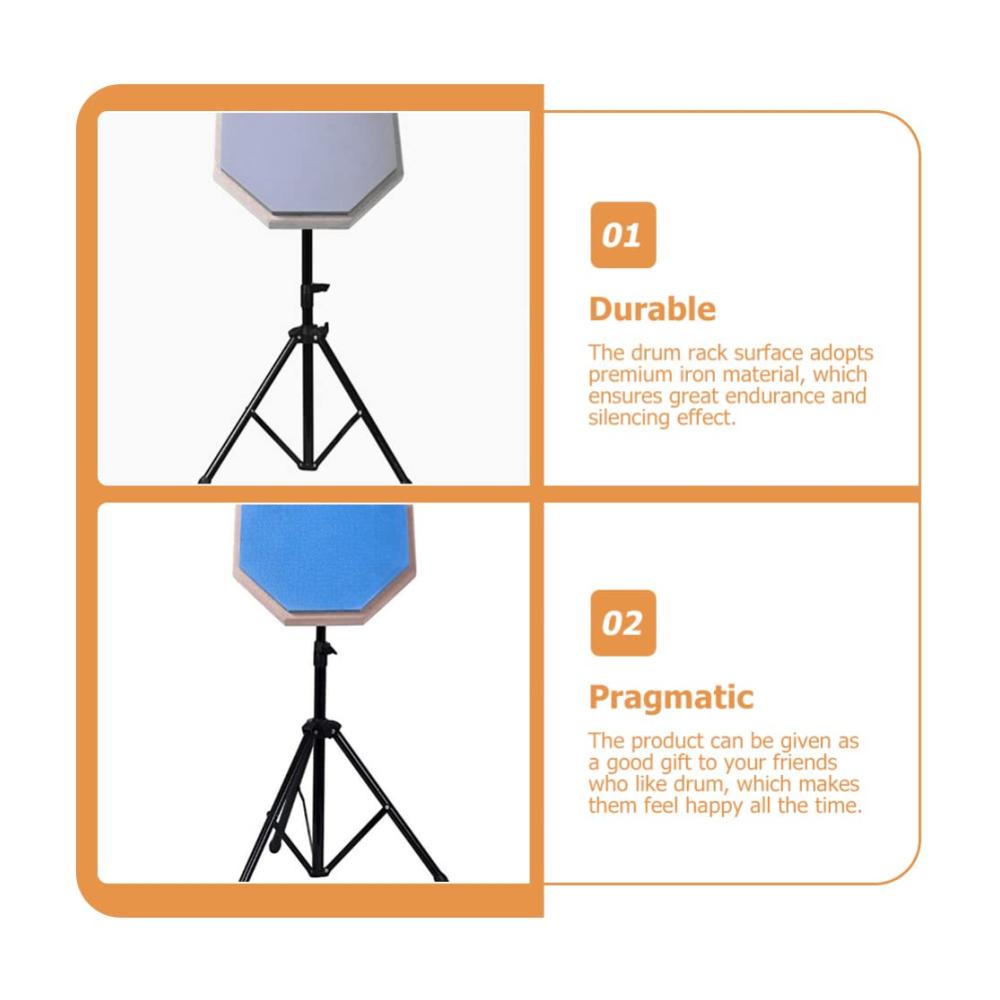 01

Durable

The drum rack surface adopts premium iron material, which ensures great endurance and silencing effect.

02

Pragmatic

The product can be given as a good gift to your friends who like drum, which makes them feel happy all the time.